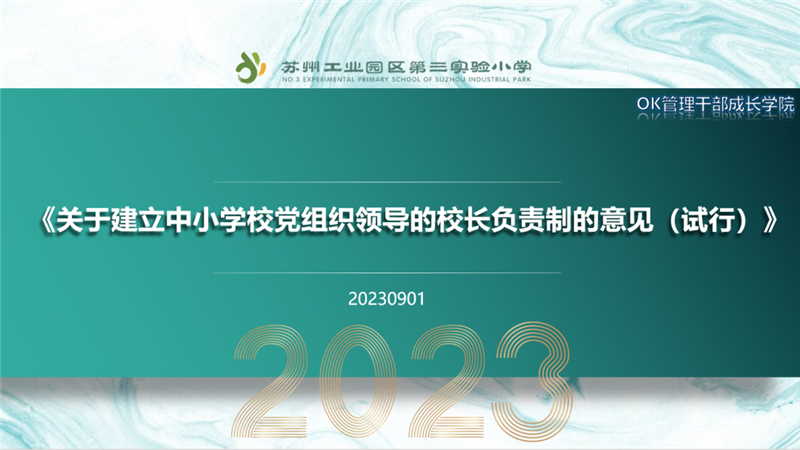 苏州工业园区第三实验小学
NO.3 EXPERIMENTAL PRIMARY SCHOOL OF SUZHOU INDUSTRIAL PARK

OK管理干部成长学院

《关于建立中小学校党组织领导的校长负责制的意见（试行）》

20230901

2023